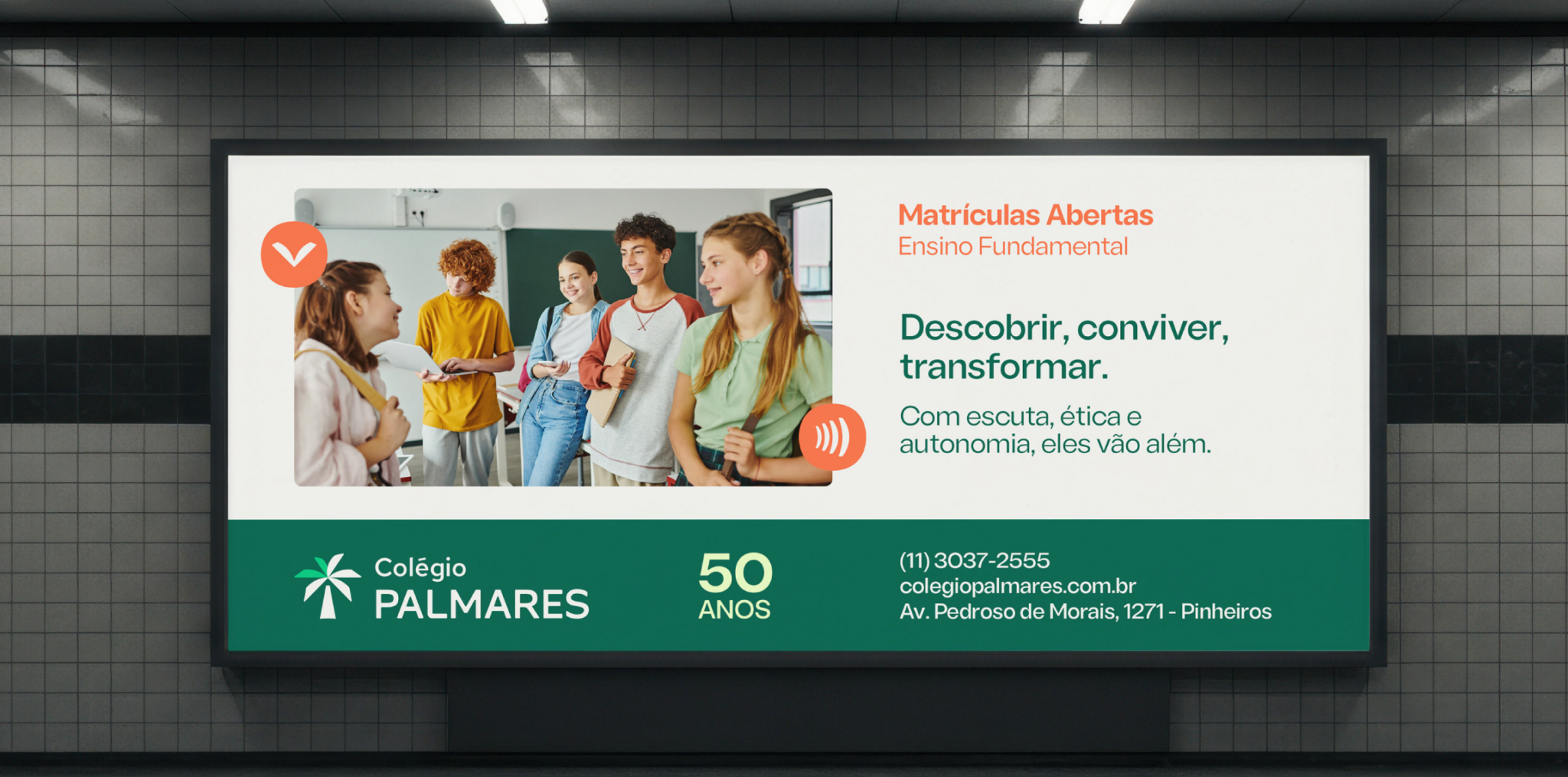 Matrículas Abertas
Ensino Fundamental

Descobrir, conviver, transformar.

Com escuta, ética e autonomia, eles vão além.

Colégio
PALMARES

50
ANOS

(11) 3037-2555
colegiopalmares.com.br
Av. Pedroso de Morais, 1271 - Pinheiros